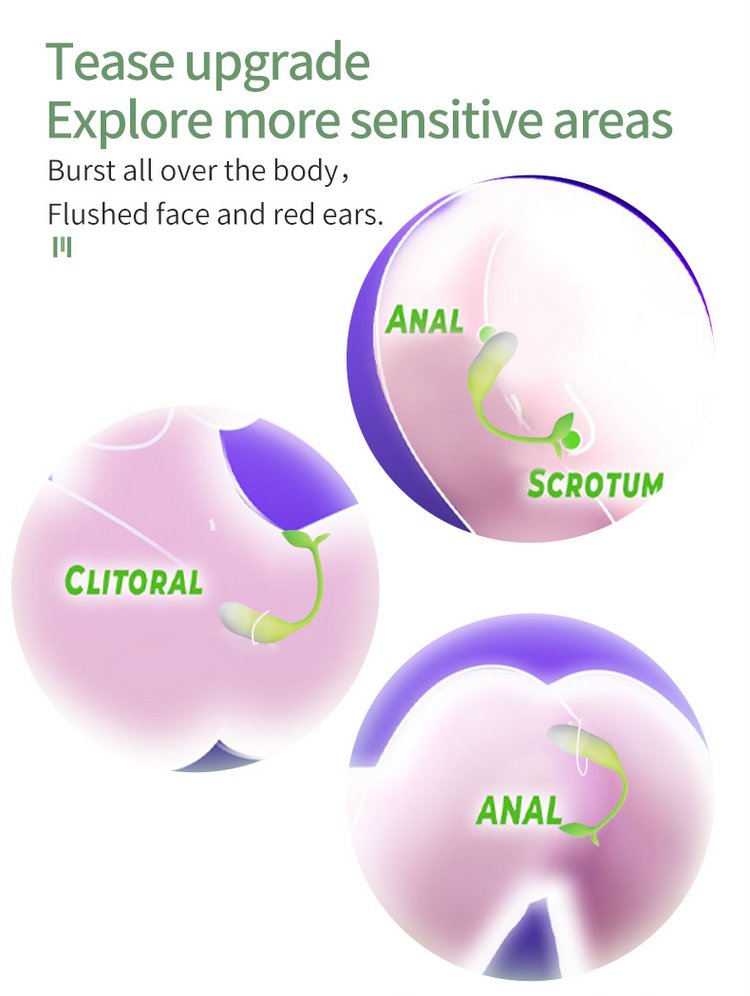 Tease upgrade
Explore more sensitive areas

Burst all over the body，
Flushed face and red ears.

ANAL

SCROTUM

CLITORAL

ANAL